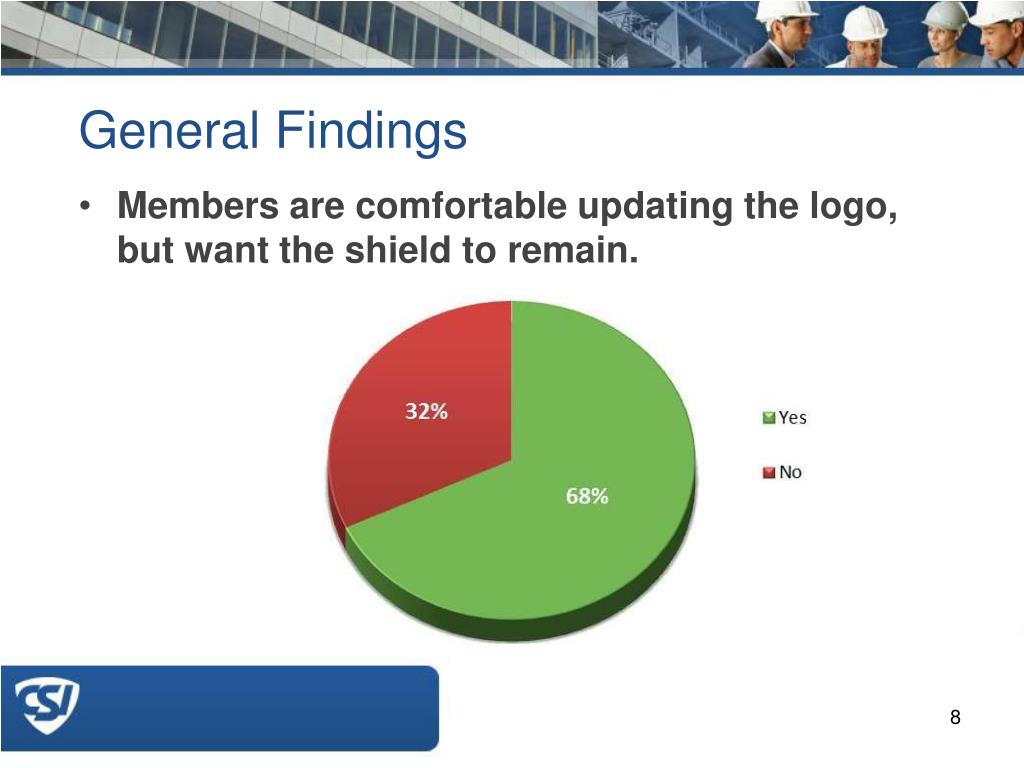 General Findings

• Members are comfortable updating the logo, but want the shield to remain.

32%

68%

Yes

No

CSI

8